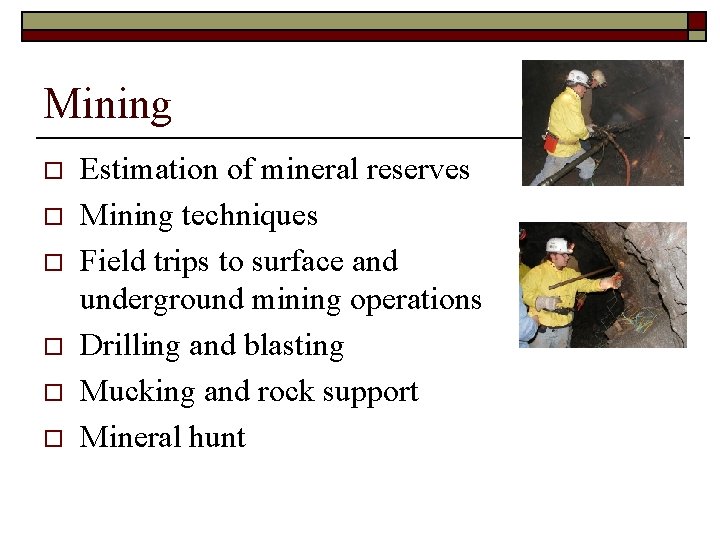 Mining

□ Estimation of mineral reserves
□ Mining techniques
□ Field trips to surface and underground mining operations
□ Drilling and blasting
□ Mucking and rock support
□ Mineral hunt